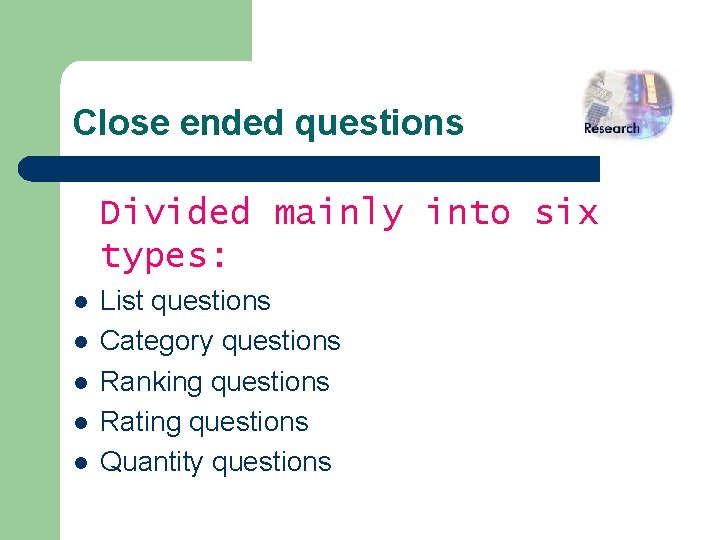 Close ended questions

Research

Divided mainly into six types:

- List questions
- Category questions
- Ranking questions
- Rating questions
- Quantity questions